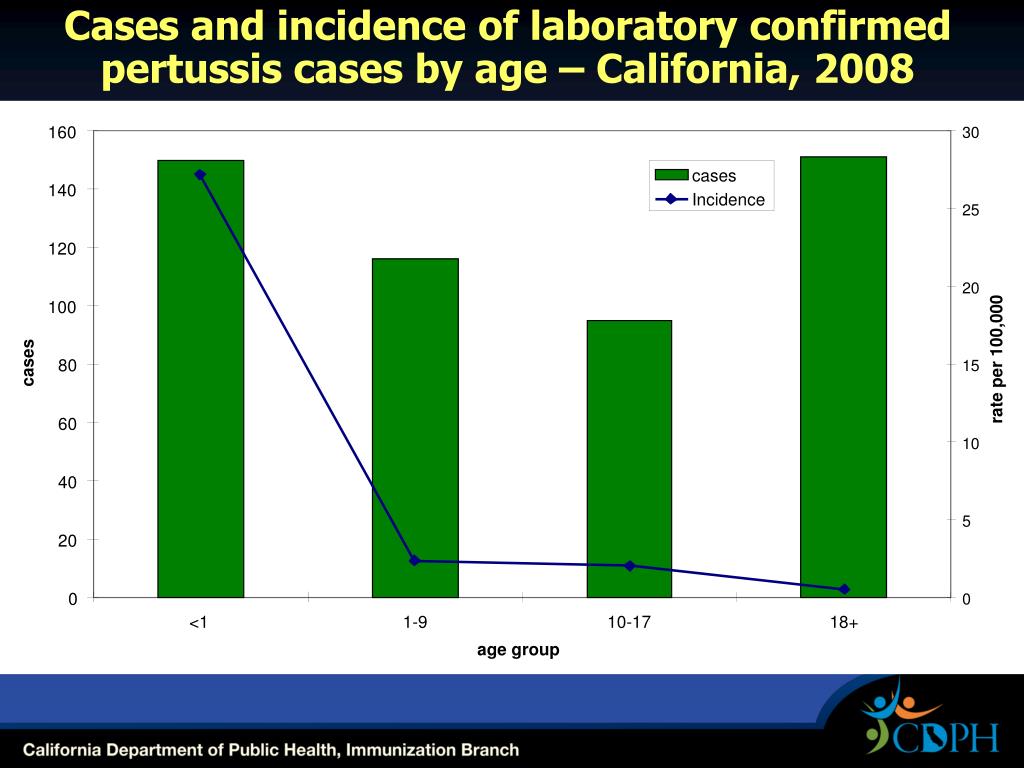 Cases and incidence of laboratory confirmed pertussis cases by age – California, 2008

160
140
120
100
80
60
40
20
0

cases

30
25
20
15
10
5
0

rate per 100,000

cases
Incidence

<1
1-9
10-17
18+

age group

California Department of Public Health, Immunization Branch

CDPH